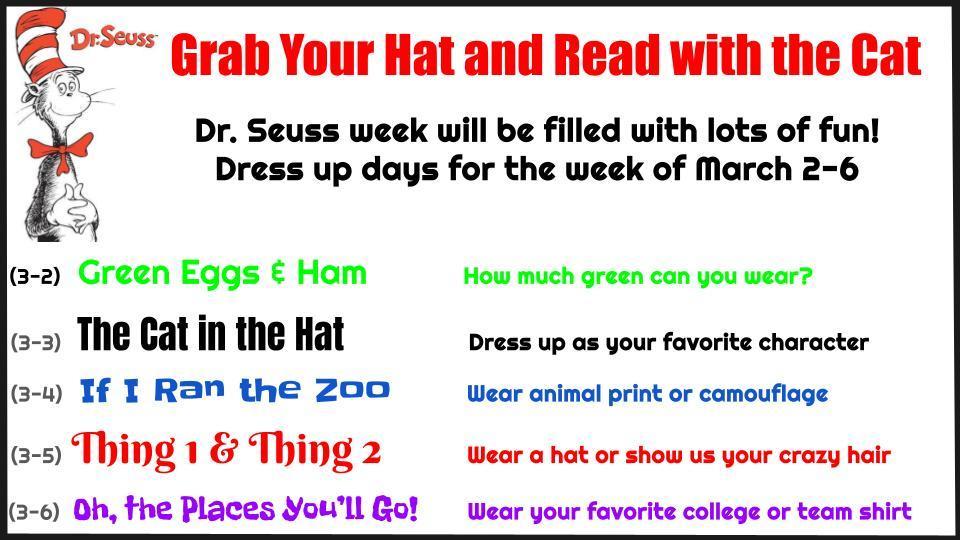 Dr. Seuss

Grab Your Hat and Read with the Cat

Dr. Seuss week will be filled with lots of fun!
Dress up days for the week of March 2-6

(3-2) Green Eggs & Ham How much green can you wear?

(3-3) The Cat in the Hat Dress up as your favorite character

(3-4) If I Ran the Zoo Wear animal print or camouflage

(3-5) Thing 1 & Thing 2 Wear a hat or show us your crazy hair

(3-6) Oh, the Places You'll Go! Wear your favorite college or team shirt